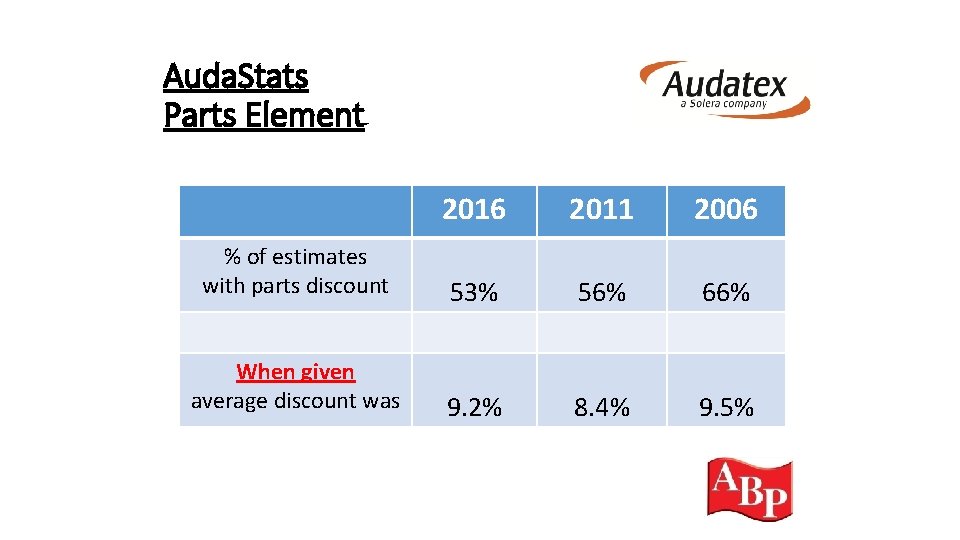 AudaStats
Parts Element

Audatex
a Solera company

| | 2016 | 2011 | 2006 |
|---|---|---|---|
| % of estimates with parts discount | 53% | 56% | 66% |
| | | | |
| When given average discount was | 9.2% | 8.4% | 9.5% |

ABP